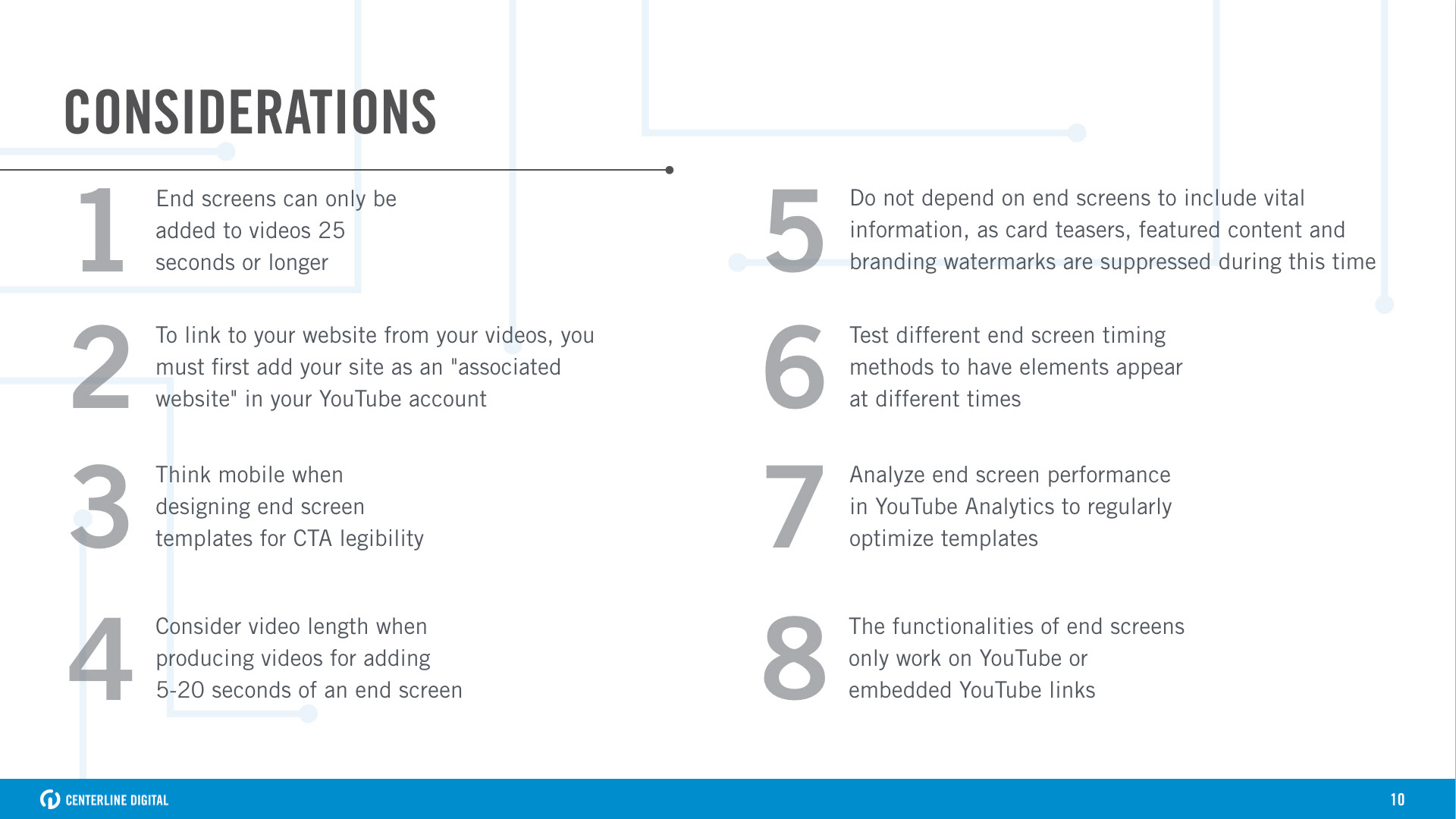 CONSIDERATIONS

1 End screens can only be added to videos 25 seconds or longer

2 To link to your website from your videos, you must first add your site as an "associated website" in your YouTube account

3 Think mobile when designing end screen templates for CTA legibility

4 Consider video length when producing videos for adding 5-20 seconds of an end screen

5 Do not depend on end screens to include vital information, as card teasers, featured content and branding watermarks are suppressed during this time

6 Test different end screen timing methods to have elements appear at different times

7 Analyze end screen performance in YouTube Analytics to regularly optimize templates

8 The functionalities of end screens only work on YouTube or embedded YouTube links

CENTERLINE DIGITAL

10